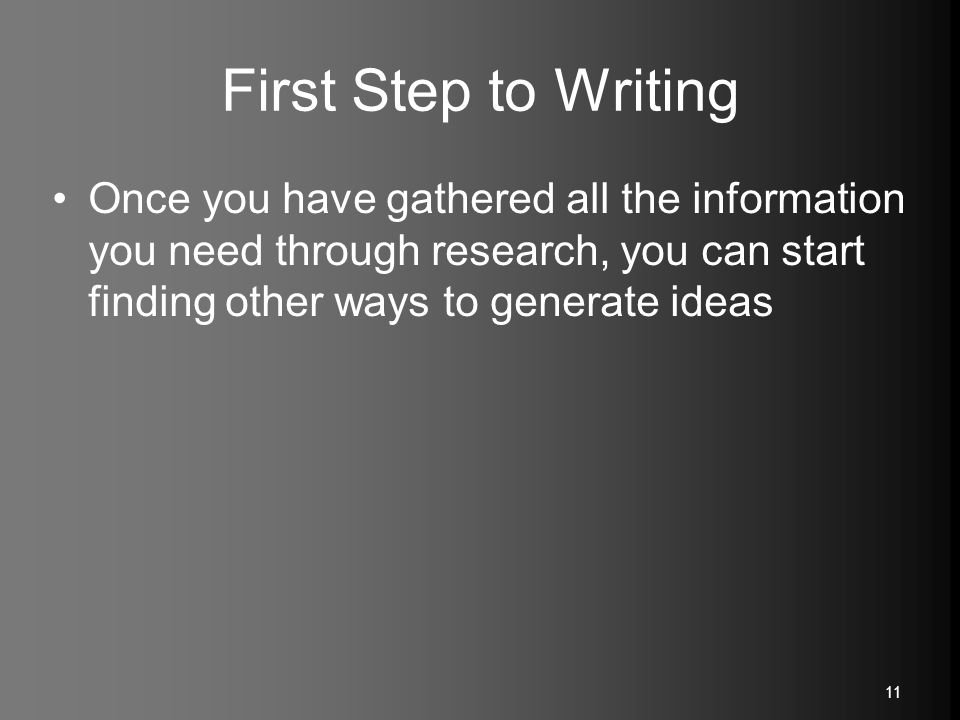 First Step to Writing

• Once you have gathered all the information you need through research, you can start finding other ways to generate ideas

11